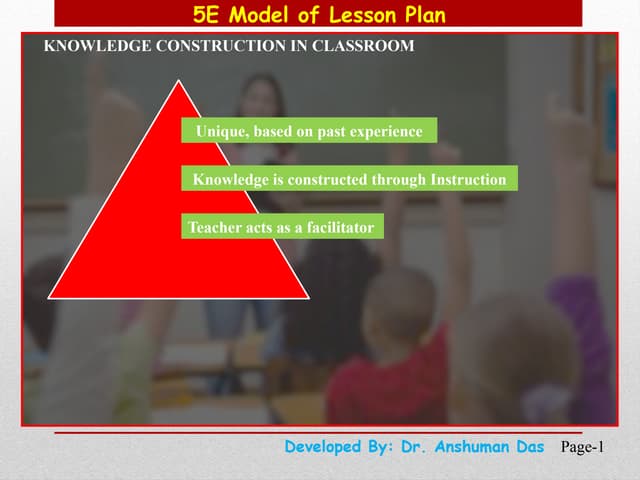 5E Model of Lesson Plan

KNOWLEDGE CONSTRUCTION IN CLASSROOM

Unique, based on past experience

Knowledge is constructed through Instruction

Teacher acts as a facilitator

Developed By: Dr. Anshuman Das Page-1